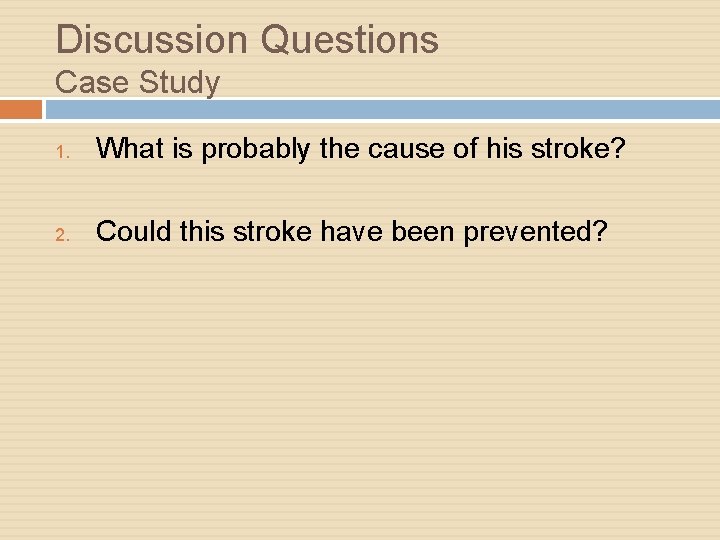 Discussion Questions
Case Study

1. What is probably the cause of his stroke?

2. Could this stroke have been prevented?